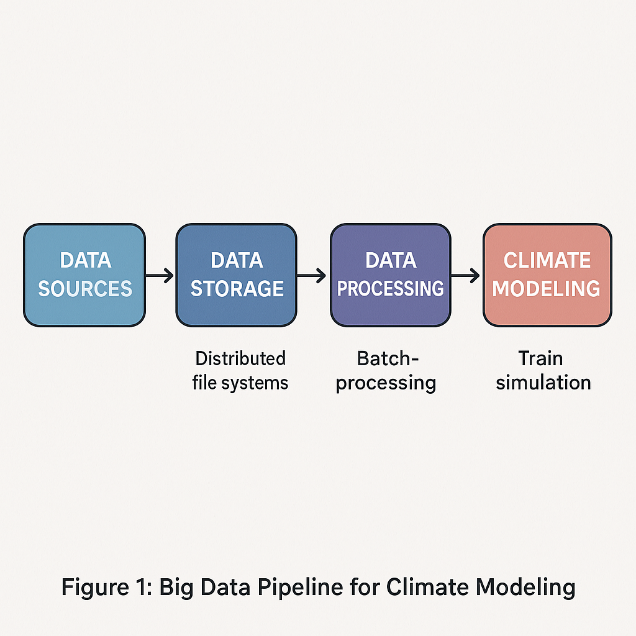 DATA SOURCES

DATA STORAGE

DATA PROCESSING

CLIMATE MODELING

Distributed file systems

Batch-processing

Train simulation

Figure 1: Big Data Pipeline for Climate Modeling